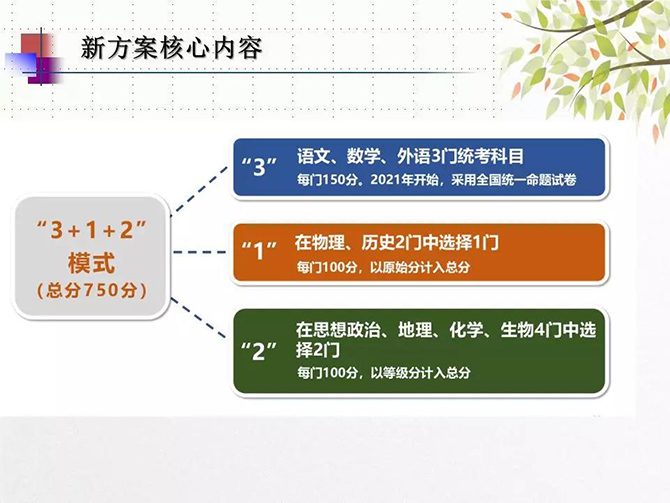 新方案核心内容

“3+1+2”
模式
（总分750分）

“3” 语文、数学、外语3门统考科目
每门150分。2021年开始，采用全国统一命题试卷

“1” 在物理、历史2门中选择1门
每门100分，以原始分计入总分

“2” 在思想政治、地理、化学、生物4门中选择2门
每门100分，以等级分计入总分